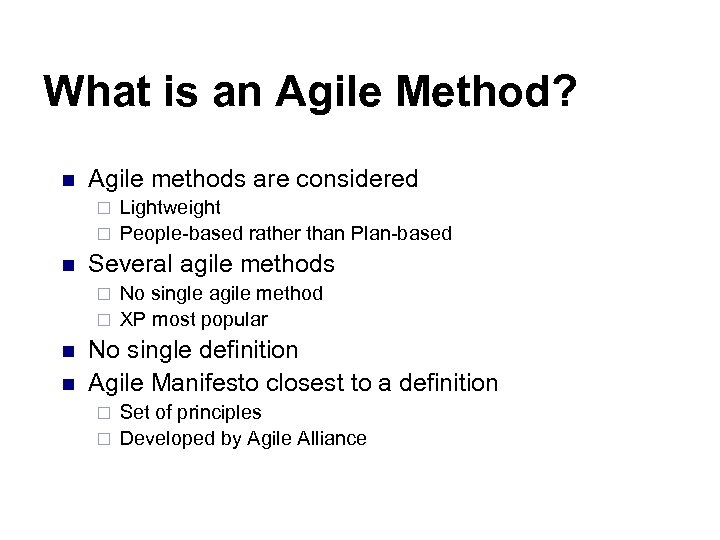 What is an Agile Method?

- Agile methods are considered
  - Lightweight
  - People-based rather than Plan-based
- Several agile methods
  - No single agile method
  - XP most popular
- No single definition
- Agile Manifesto closest to a definition
  - Set of principles
  - Developed by Agile Alliance